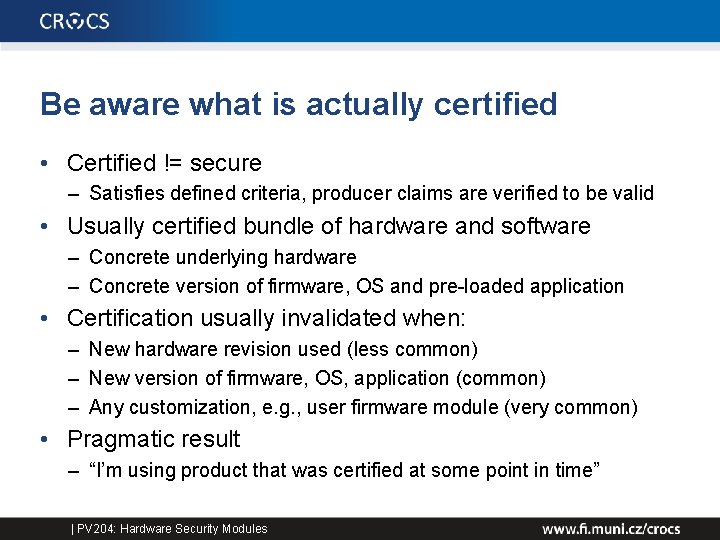 CROCS

Be aware what is actually certified

• Certified != secure
– Satisfies defined criteria, producer claims are verified to be valid
• Usually certified bundle of hardware and software
– Concrete underlying hardware
– Concrete version of firmware, OS and pre-loaded application
• Certification usually invalidated when:
– New hardware revision used (less common)
– New version of firmware, OS, application (common)
– Any customization, e.g., user firmware module (very common)
• Pragmatic result
– “I’m using product that was certified at some point in time”

| PV204: Hardware Security Modules

www.fi.muni.cz/crocs